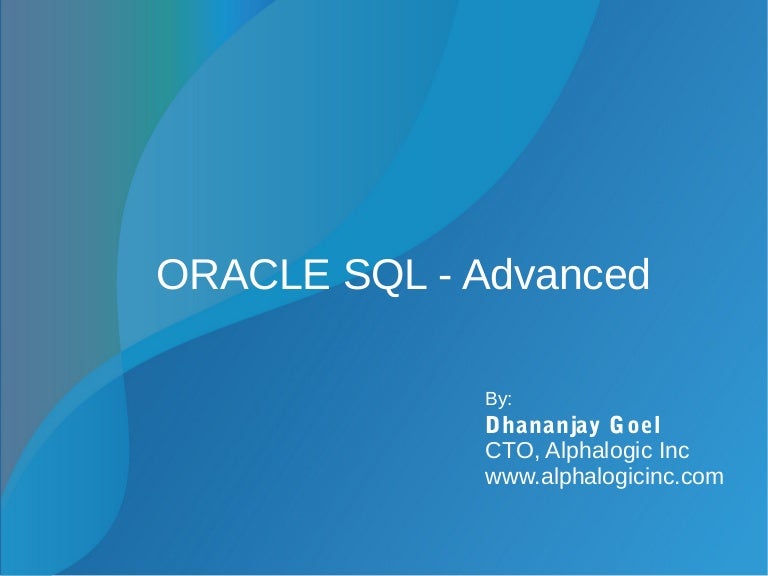 ORACLE SQL - Advanced

By:
Dhananjay Goel
CTO, Alphalogic Inc
www.alphalogicinc.com